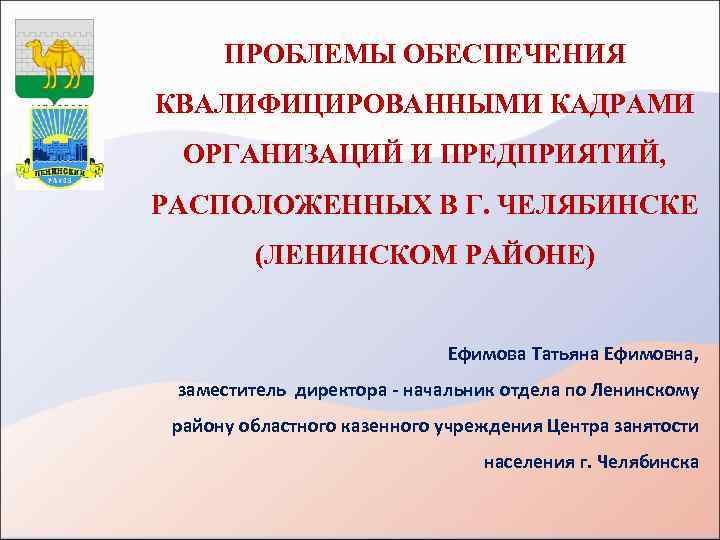 ЛЕНИНСКИЙ РАЙОН

ПРОБЛЕМЫ ОБЕСПЕЧЕНИЯ КВАЛИФИЦИРОВАННЫМИ КАДРАМИ ОРГАНИЗАЦИЙ И ПРЕДПРИЯТИЙ, РАСПОЛОЖЕННЫХ В Г. ЧЕЛЯБИНСКЕ (ЛЕНИНСКОМ РАЙОНЕ)

Ефимова Татьяна Ефимовна,

заместитель директора - начальник отдела по Ленинскому району областного казенного учреждения Центра занятости населения г. Челябинска